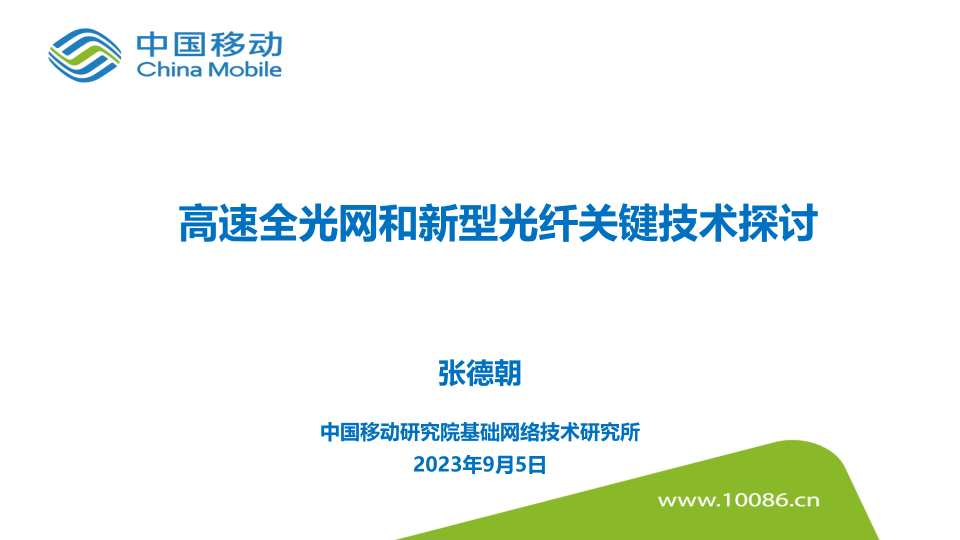 中国移动
China Mobile

高速全光网和新型光纤关键技术探讨

张德朝

中国移动研究院基础网络技术研究所
2023年9月5日

www.10086.cn